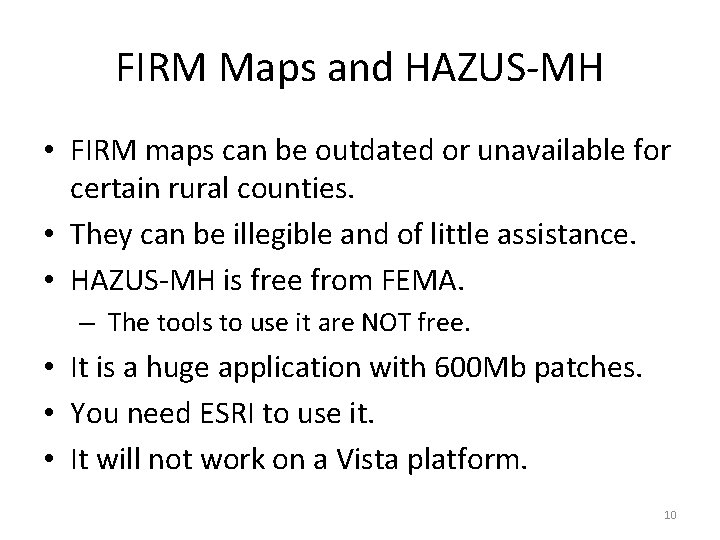 FIRM Maps and HAZUS-MH

• FIRM maps can be outdated or unavailable for certain rural counties.
• They can be illegible and of little assistance.
• HAZUS-MH is free from FEMA.
– The tools to use it are NOT free.
• It is a huge application with 600Mb patches.
• You need ESRI to use it.
• It will not work on a Vista platform.

10